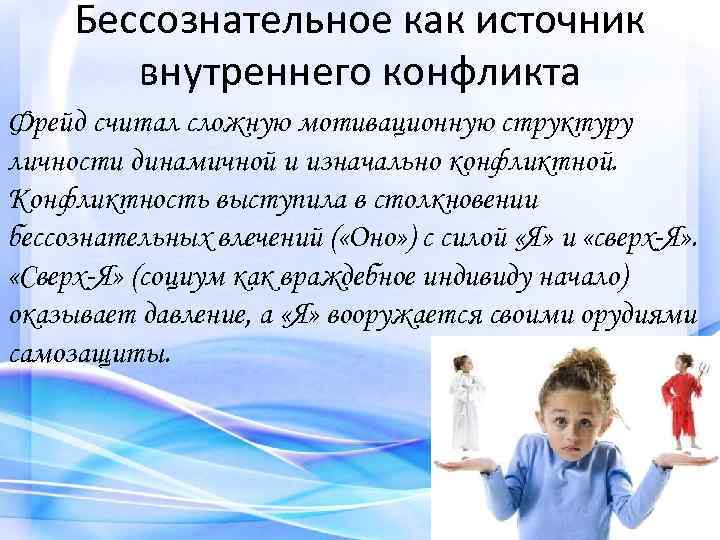 Бессознательное как источник внутреннего конфликта

Фрейд считал сложную мотивационную структуру личности динамичной и изначально конфликтной. Конфликтность выступила в столкновении бессознательных влечений («Оно») с силой «Я» и «сверх-Я». «Сверх-Я» (социум как враждебное индивиду начало) оказывает давление, а «Я» вооружается своими орудиями самозащиты.